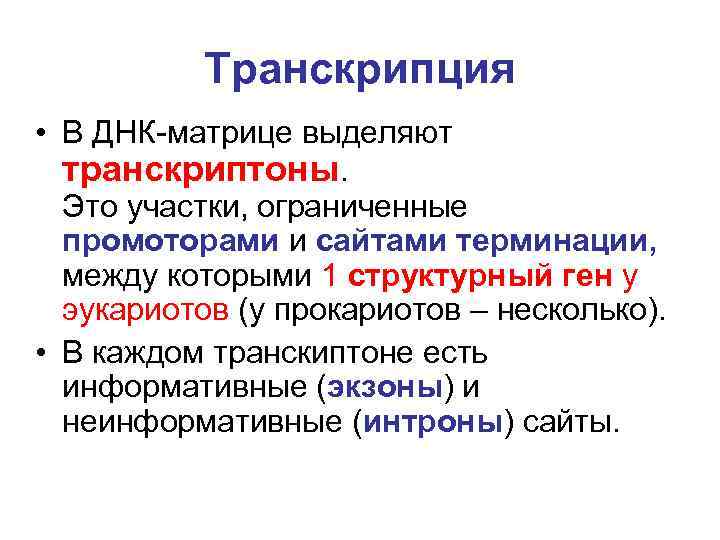 Транскрипция

• В ДНК-матрице выделяют транскриптоны. Это участки, ограниченные промоторами и сайтами терминации, между которыми 1 структурный ген у эукариотов (у прокариотов – несколько).

• В каждом транскиптоне есть информативные (экзоны) и неинформативные (интроны) сайты.